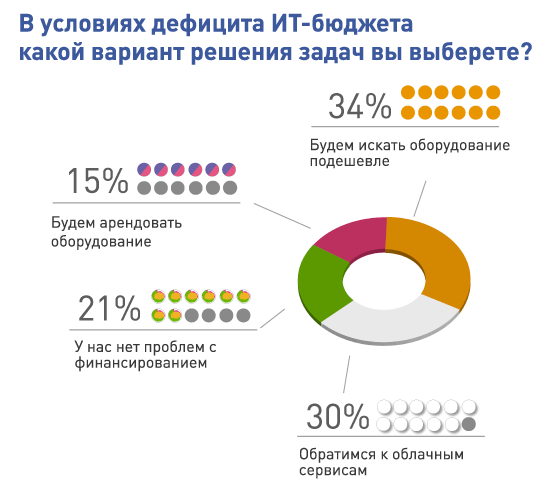 В условиях дефицита ИТ-бюджета какой вариант решения задач вы выберете?

34%

Будем искать оборудование подешевле

15%

Будем арендовать оборудование

21%

У нас нет проблем с финансированием

30%

Обратимся к облачным сервисам